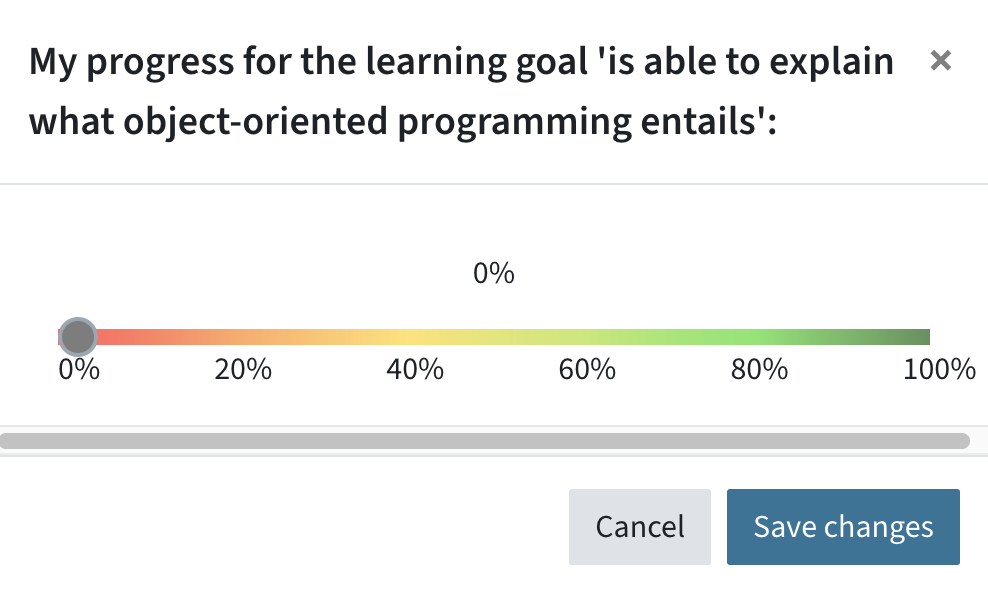 My progress for the learning goal 'is able to explain what object-oriented programming entails':

×

0%

0%
20%
40%
60%
80%
100%

Cancel

Save changes